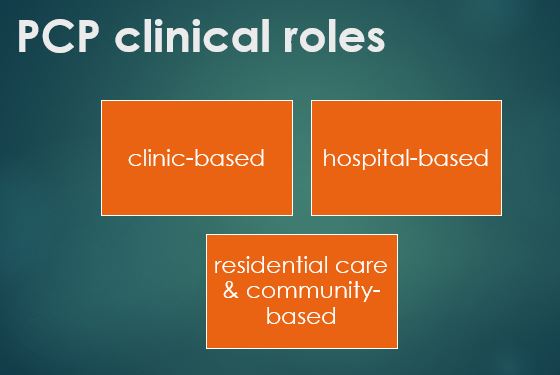 PCP clinical roles

clinic-based

hospital-based

residential care & community-based